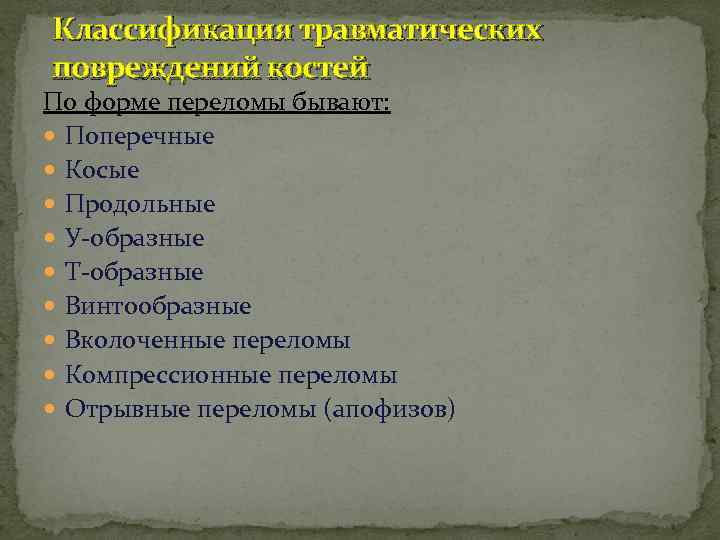 Классификация травматических повреждений костей

По форме переломы бывают:

- Поперечные
- Косые
- Продольные
- У-образные
- Т-образные
- Винтообразные
- Вколоченные переломы
- Компрессионные переломы
- Отрывные переломы (апофизов)